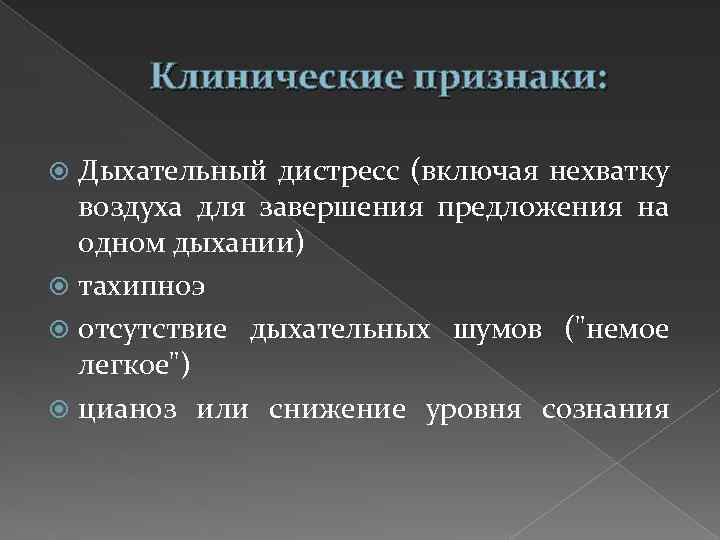 Клинические признаки:

Дыхательный дистресс (включая нехватку воздуха для завершения предложения на одном дыхании)

тахипноэ

отсутствие дыхательных шумов ("немое легкое")

цианоз или снижение уровня сознания